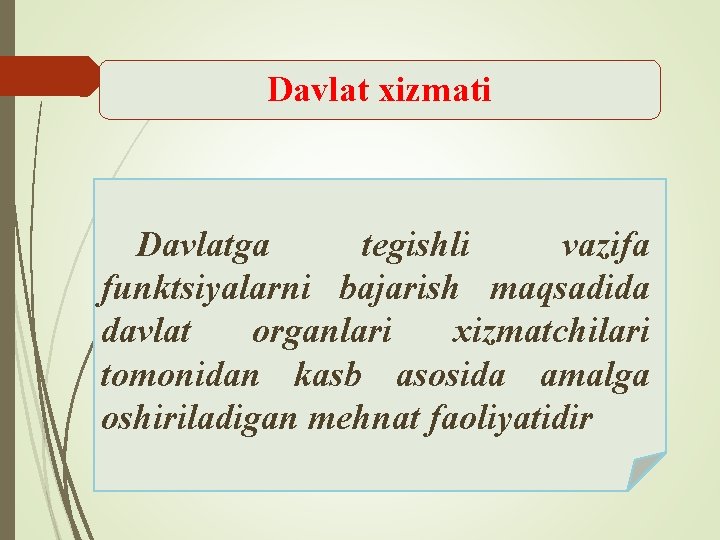 Davlat xizmati

Davlatga tegishli vazifa funktsiyalarni bajarish maqsadida davlat organlari xizmatchilari tomonidan kasb asosida amalga oshiriladigan mehnat faoliyatidir